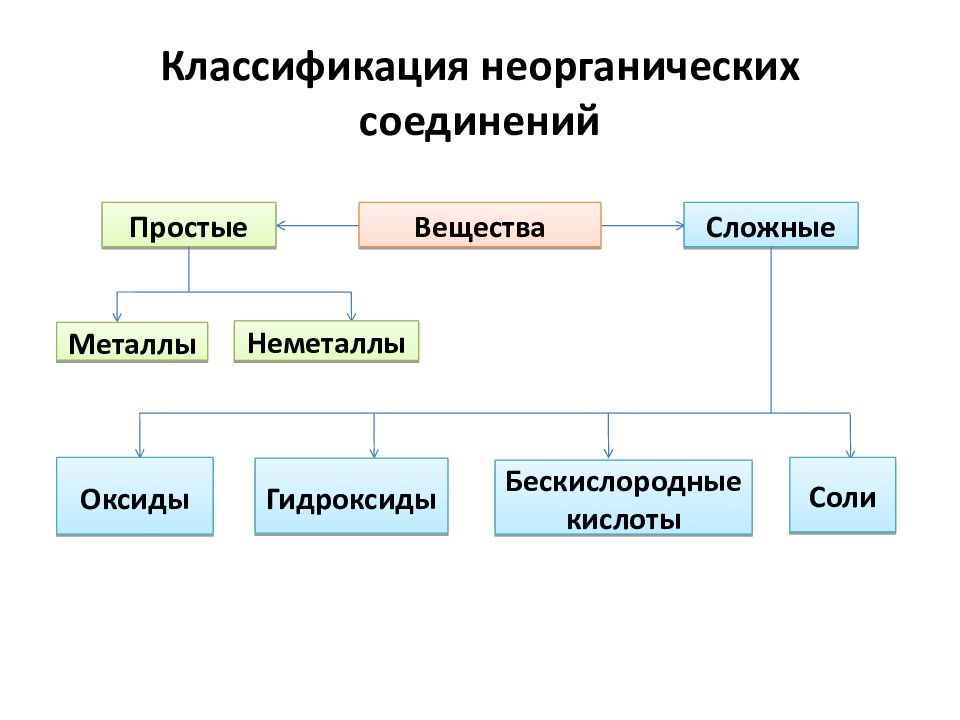 Классификация неорганических соединений

Простые

Вещества

Сложные

Металлы

Неметаллы

Оксиды

Гидроксиды

Бескислородные кислоты

Соли